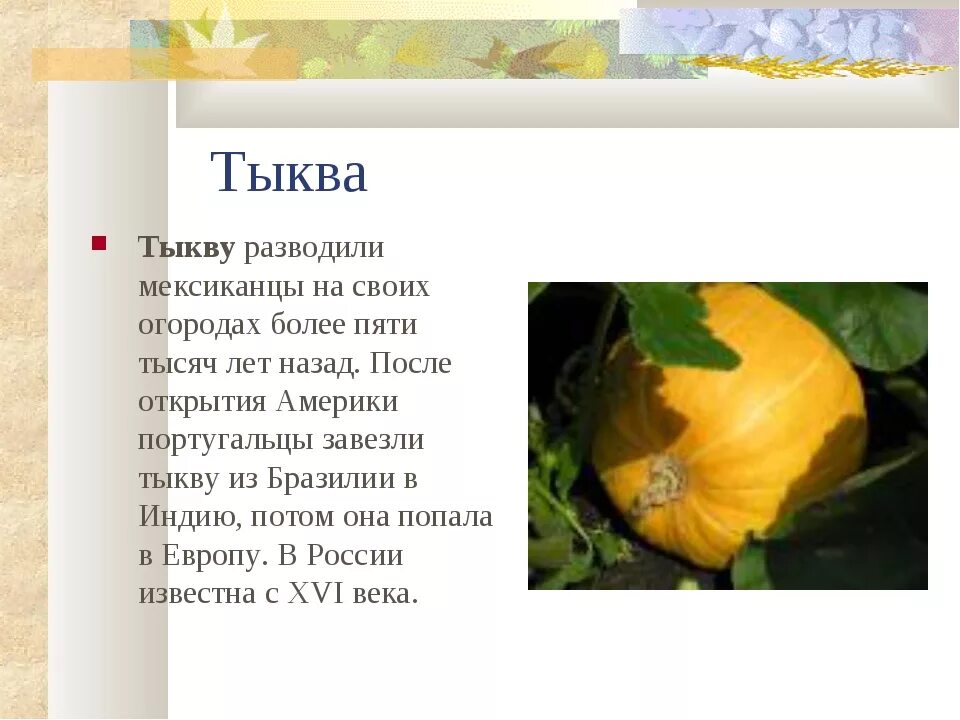 Тыква

Тыкву разводили мексиканцы на своих огородах более пяти тысяч лет назад. После открытия Америки португальцы завезли тыкву из Бразилии в Индию, потом она попала в Европу. В России известна с XVI века.